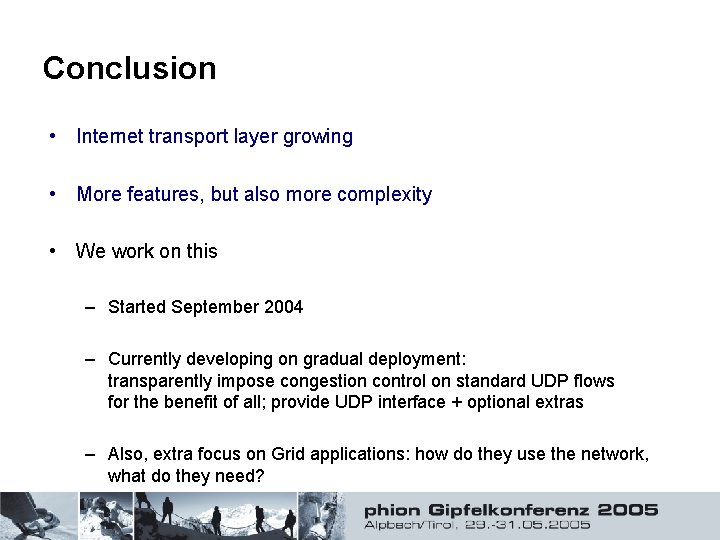 Conclusion

• Internet transport layer growing

• More features, but also more complexity

• We work on this

– Started September 2004

– Currently developing on gradual deployment: transparently impose congestion control on standard UDP flows for the benefit of all; provide UDP interface + optional extras

– Also, extra focus on Grid applications: how do they use the network, what do they need?

phion Gipfelkonferenz 2005
Alpbach/Tirol, 29.-31.05.2005